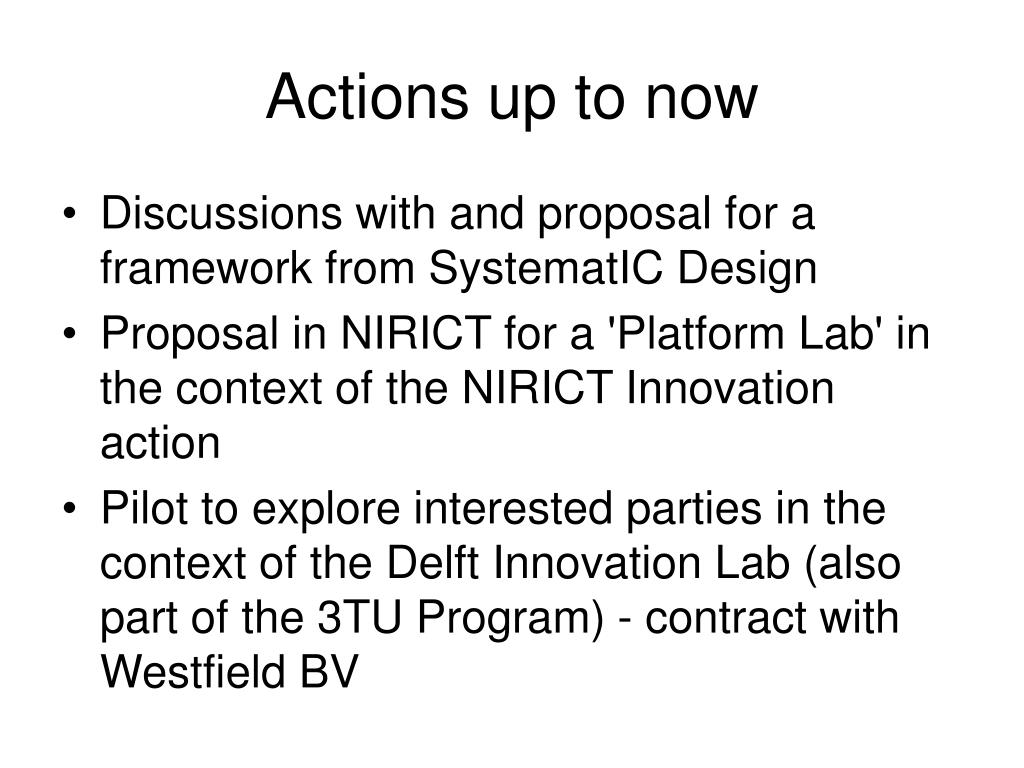 Actions up to now

• Discussions with and proposal for a framework from SystematIC Design
• Proposal in NIRICT for a 'Platform Lab' in the context of the NIRICT Innovation action
• Pilot to explore interested parties in the context of the Delft Innovation Lab (also part of the 3TU Program) - contract with Westfield BV